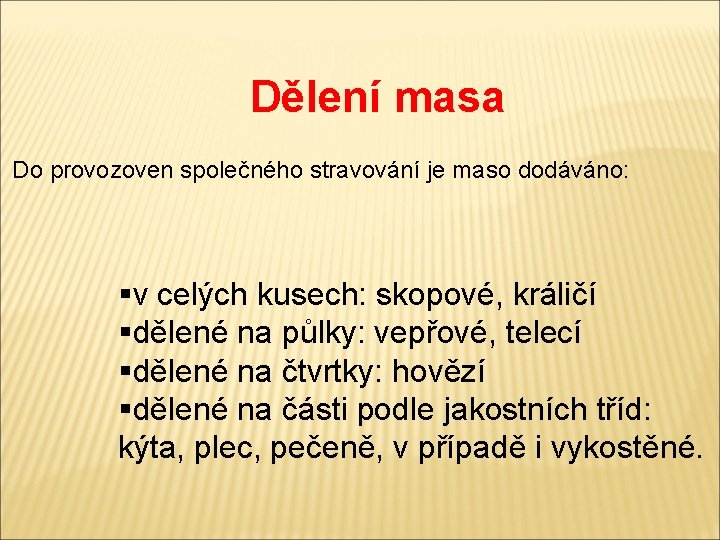 Dělení masa

Do provozoven společného stravování je maso dodáváno:

▪v celých kusech: skopové, králičí
▪dělené na půlky: vepřové, telecí
▪dělené na čtvrtky: hovězí
▪dělené na části podle jakostních tříd: kýta, plec, pečeně, v případě i vykostěné.